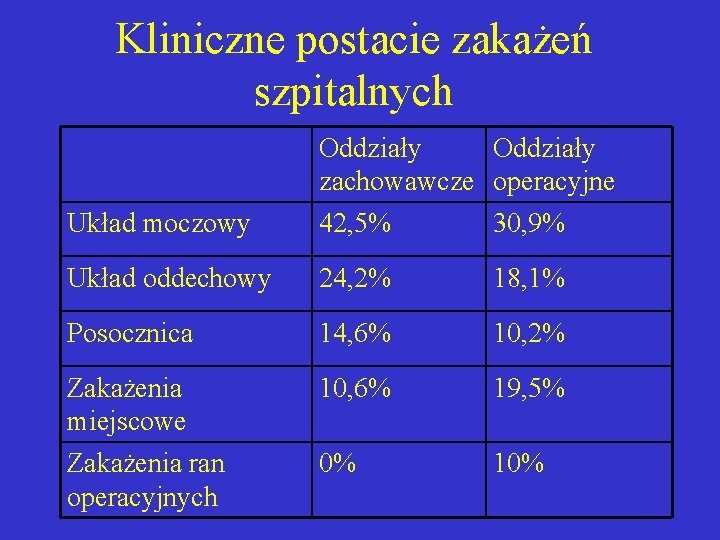 Kliniczne postacie zakażeń szpitalnych

| | Oddziały zachowawcze | Oddziały operacyjne |
|---|---|---|
| Układ moczowy | 42,5% | 30,9% |
| Układ oddechowy | 24,2% | 18,1% |
| Posocznica | 14,6% | 10,2% |
| Zakażenia miejscowe | 10,6% | 19,5% |
| Zakażenia ran operacyjnych | 0% | 10% |